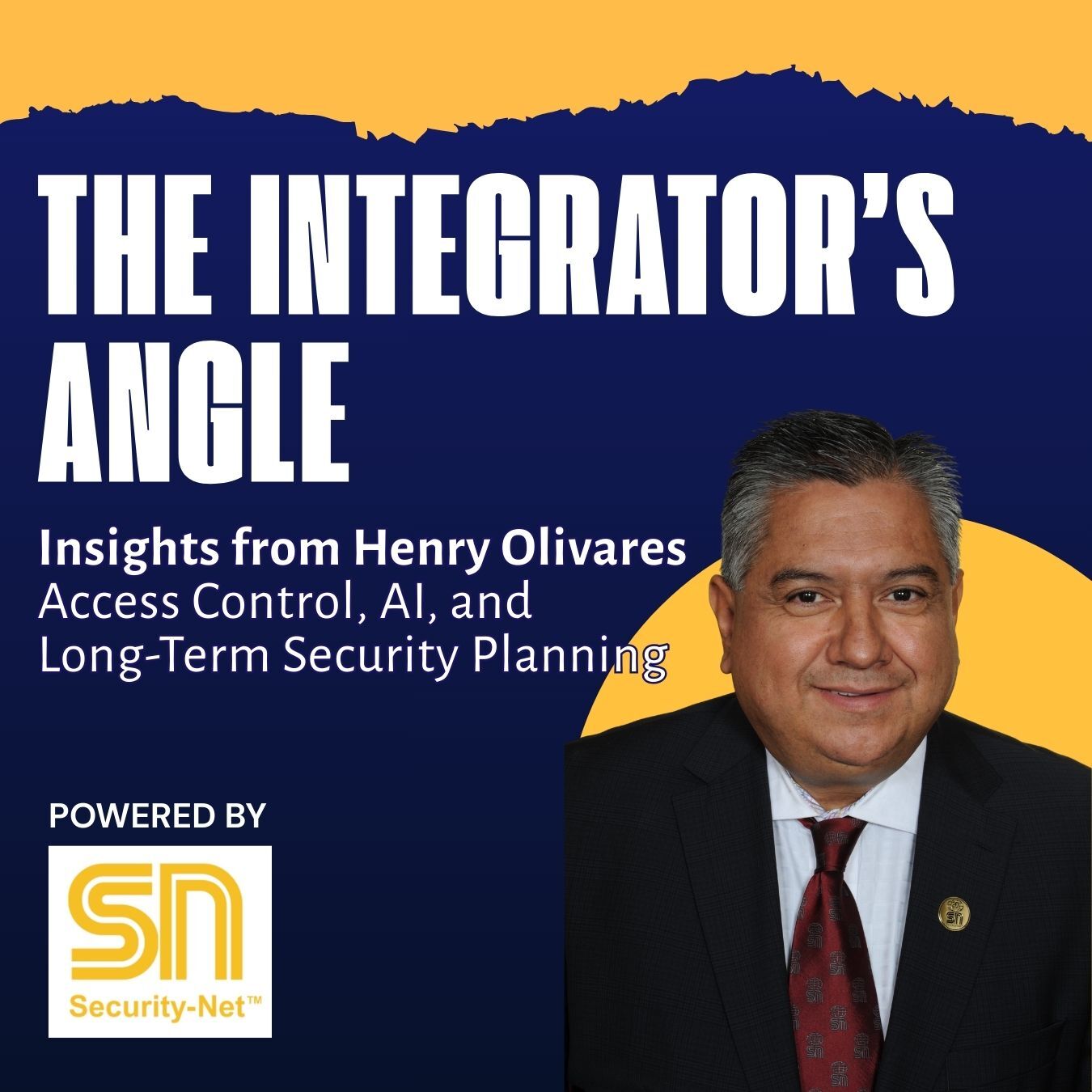 THE INTEGRATOR'S ANGLE

Insights from Henry Olivares
Access Control, AI, and Long-Term Security Planning

POWERED BY

SN
Security-Net™